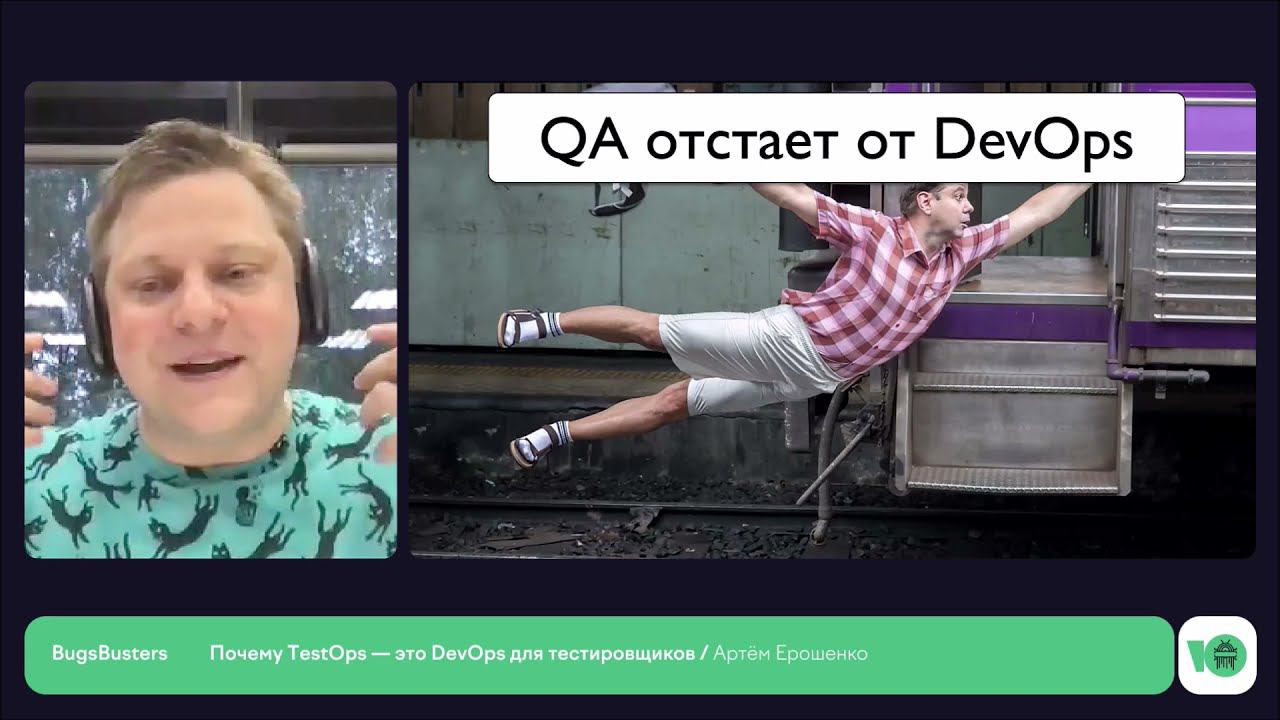 QA отстает от DevOps

BugsBusters Почему TestOps — это DevOps для тестировщиков / Артём Ерошенко